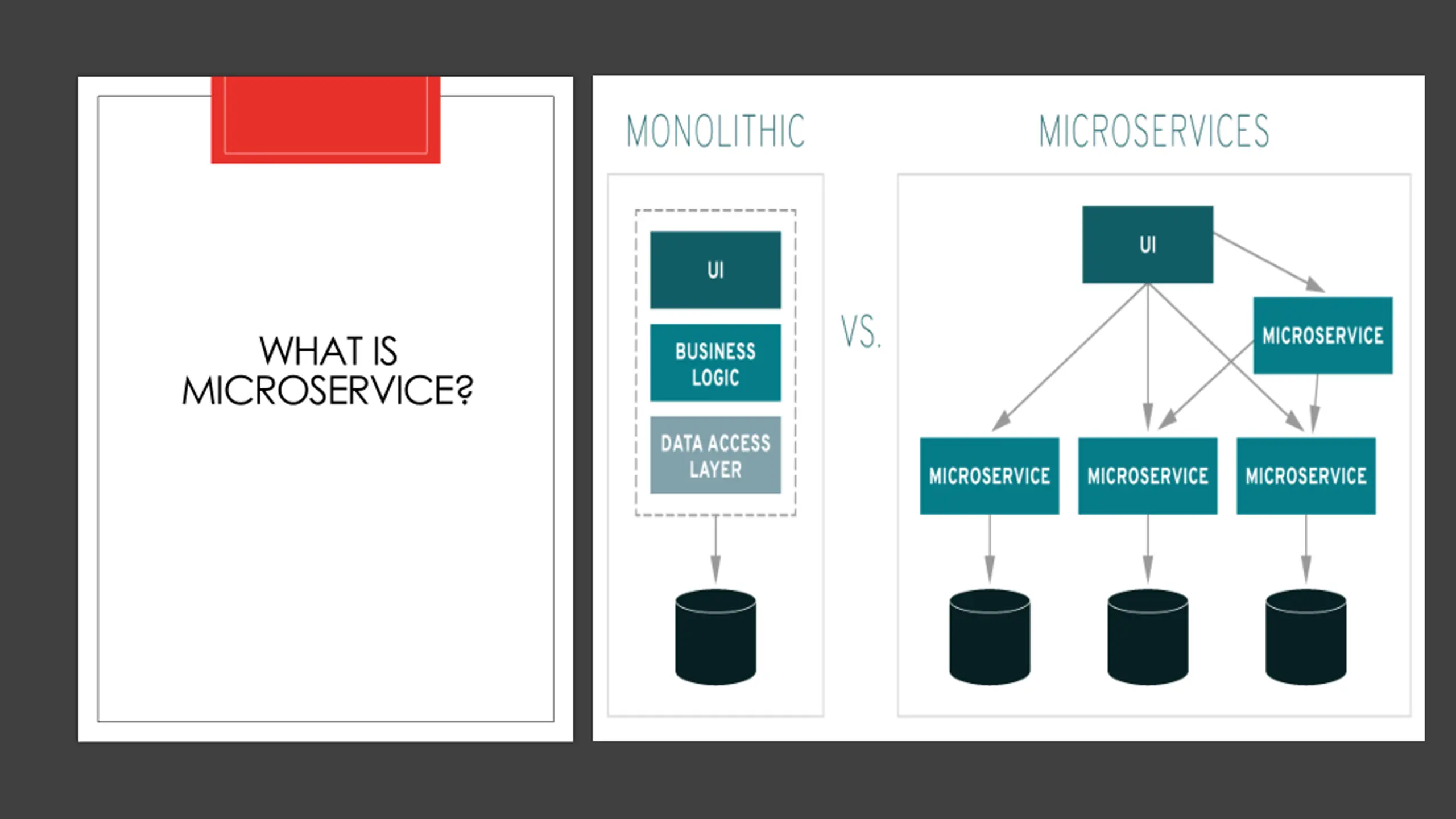 WHAT IS MICROSERVICE?

MONOLITHIC

UI

BUSINESS LOGIC

DATA ACCESS LAYER

VS.

MICROSERVICES

UI

MICROSERVICE

MICROSERVICE

MICROSERVICE

MICROSERVICE